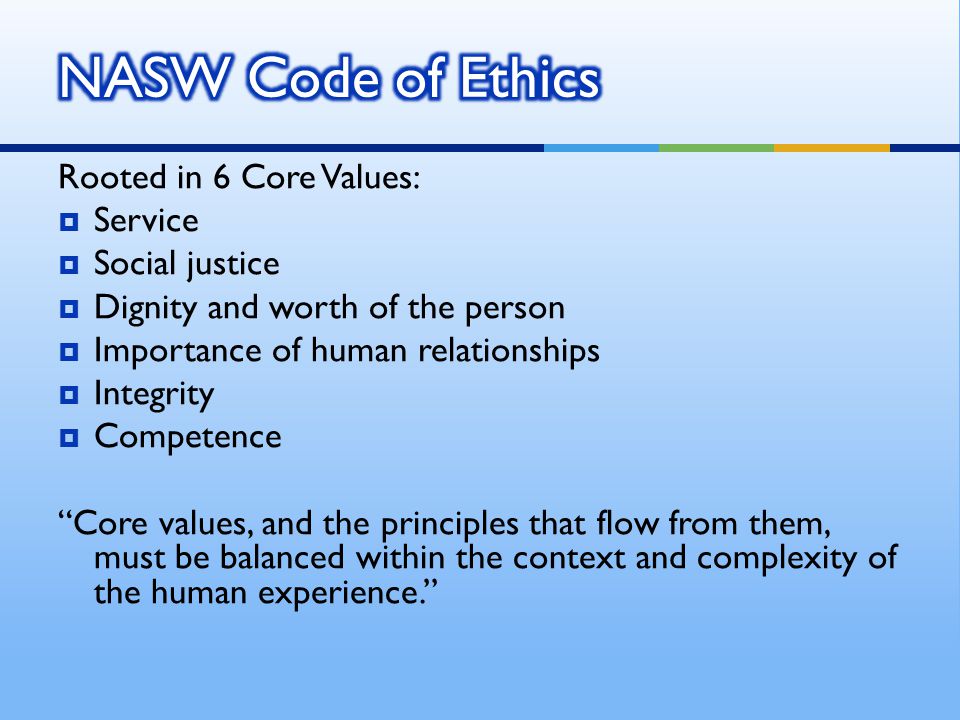 NASW Code of Ethics

Rooted in 6 Core Values:

- Service
- Social justice
- Dignity and worth of the person
- Importance of human relationships
- Integrity
- Competence

“Core values, and the principles that flow from them, must be balanced within the context and complexity of the human experience.”